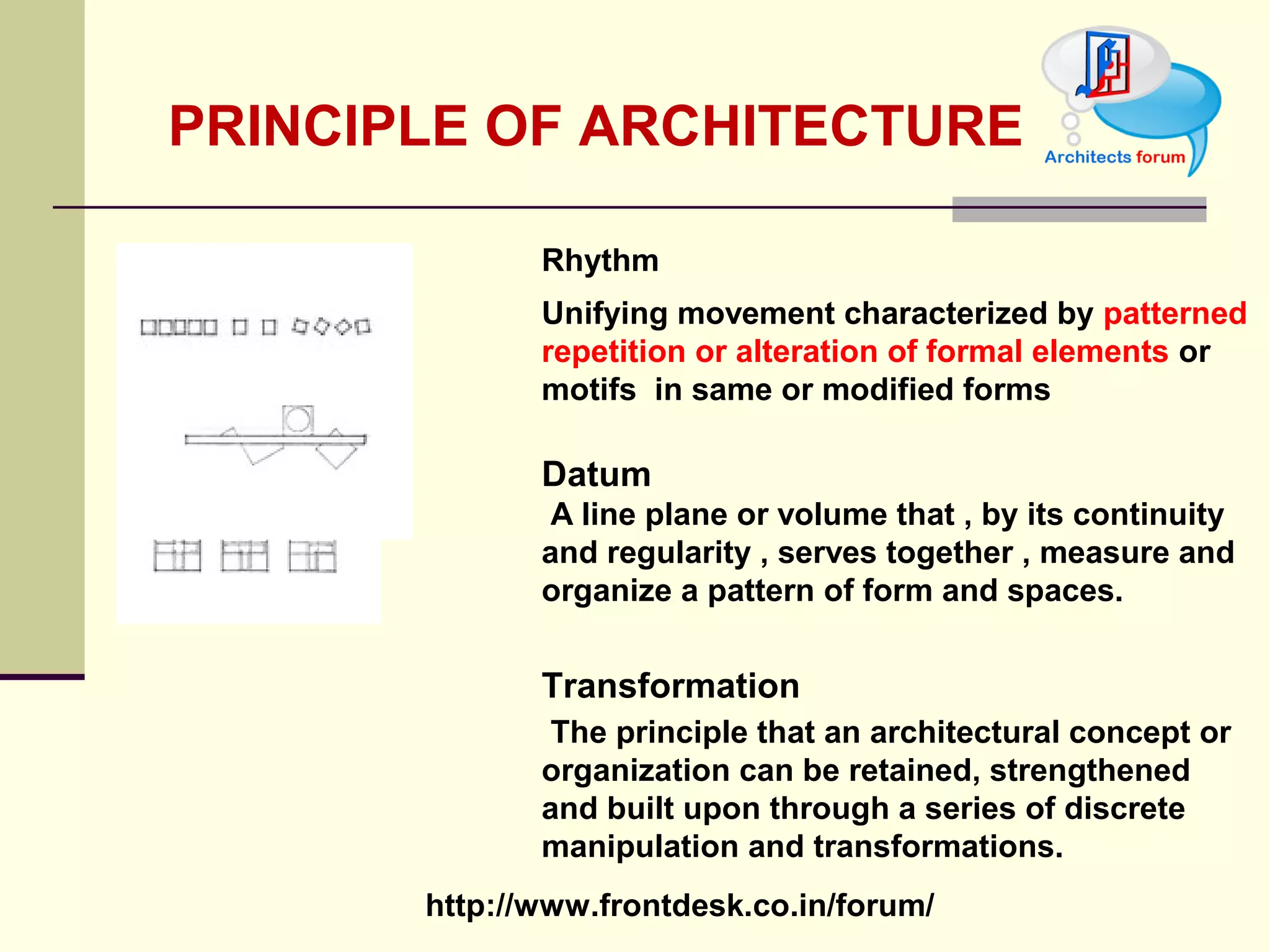 PRINCIPLE OF ARCHITECTURE

Architects forum

Rhythm

Unifying movement characterized by patterned repetition or alteration of formal elements or motifs in same or modified forms

Datum

A line plane or volume that , by its continuity and regularity , serves together , measure and organize a pattern of form and spaces.

Transformation

The principle that an architectural concept or organization can be retained, strengthened and built upon through a series of discrete manipulation and transformations.

http://www.frontdesk.co.in/forum/